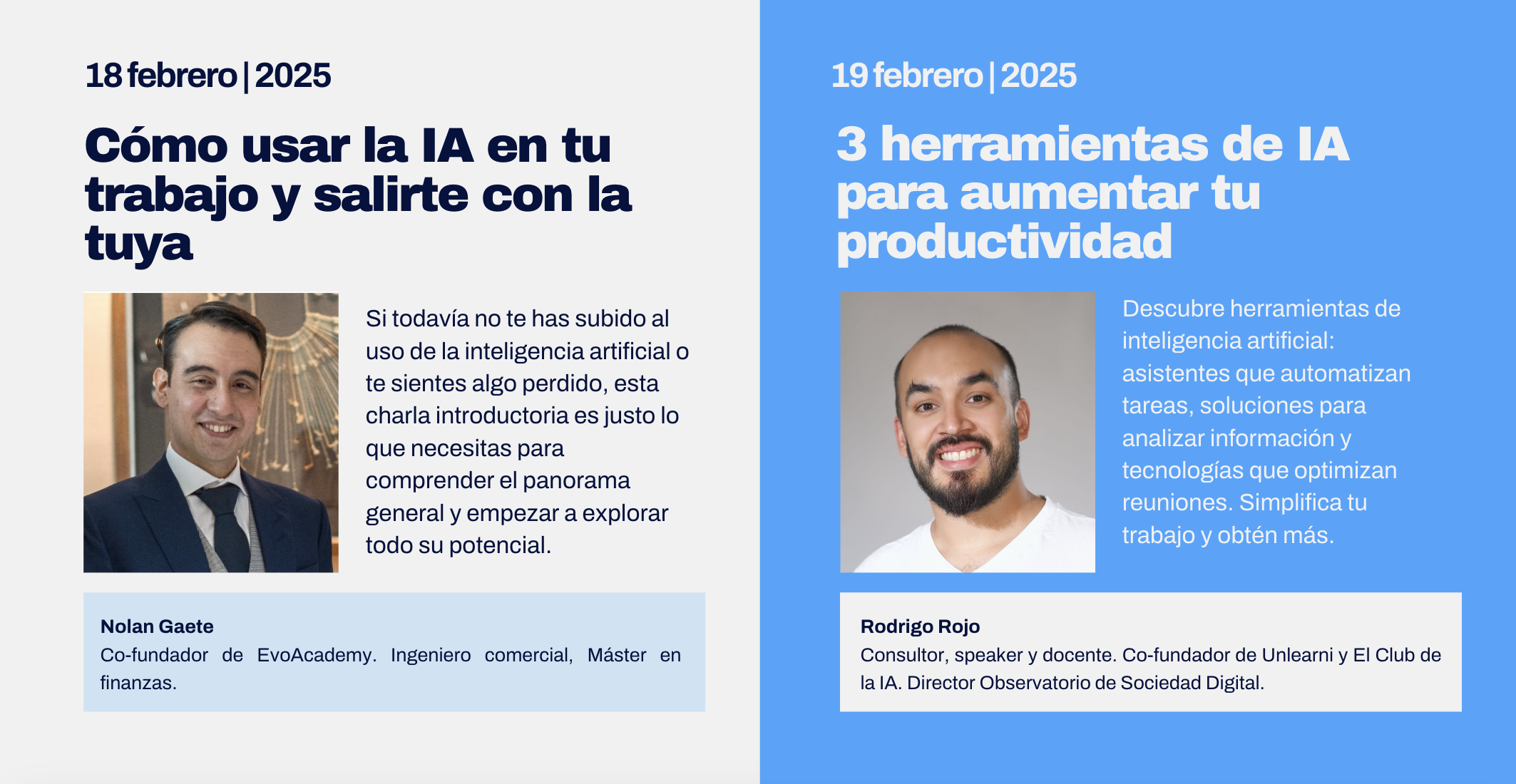 18 febrero | 2025

Cómo usar la IA en tu trabajo y salirte con la tuya

Si todavía no te has subido al uso de la inteligencia artificial o te sientes algo perdido, esta charla introductoria es justo lo que necesitas para comprender el panorama general y empezar a explorar todo su potencial.

Nolan Gaete
Co-fundador de EvoAcademy. Ingeniero comercial, Máster en finanzas.

19 febrero | 2025

3 herramientas de IA para aumentar tu productividad

Descubre herramientas de inteligencia artificial: asistentes que automatizan tareas, soluciones para analizar información y tecnologías que optimizan reuniones. Simplifica tu trabajo y obtén más.

Rodrigo Rojo
Consultor, speaker y docente. Co-fundador de Unlearni y El Club de la IA. Director Observatorio de Sociedad Digital.